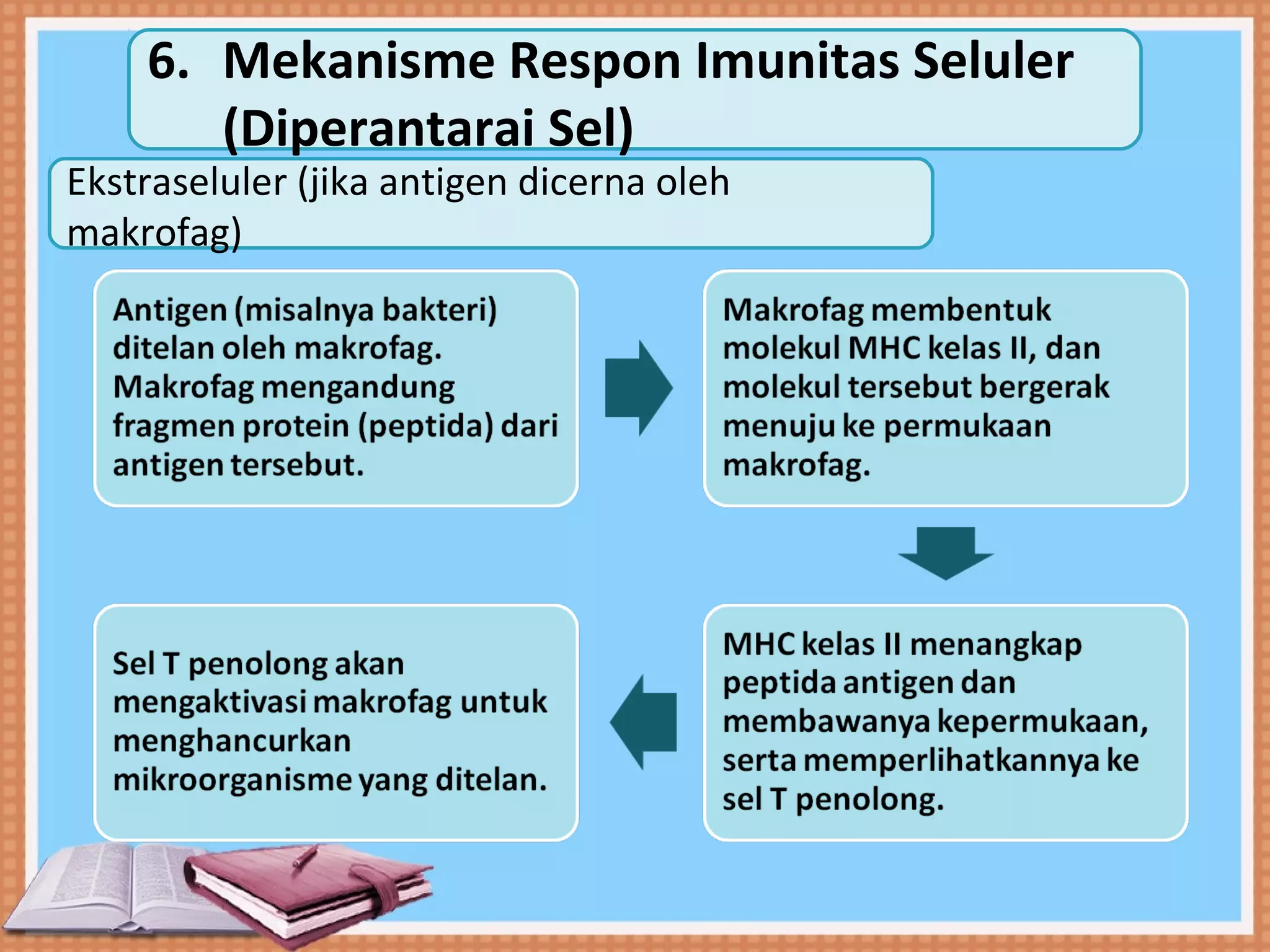 6. Mekanisme Respon Imunitas Seluler (Diperantarai Sel)

Ekstraseluler (jika antigen dicerna oleh makrofag)

Antigen (misalnya bakteri) ditelan oleh makrofag. Makrofag mengandung fragmen protein (peptida) dari antigen tersebut.

Makrofag membentuk molekul MHC kelas II, dan molekul tersebut bergerak menuju ke permukaan makrofag.

MHC kelas II menangkap peptida antigen dan membawanya kepermukaan, serta memperlihatkannya ke sel T penolong.

Sel T penolong akan mengaktivasi makrofag untuk menghancurkan mikroorganisme yang ditelan.